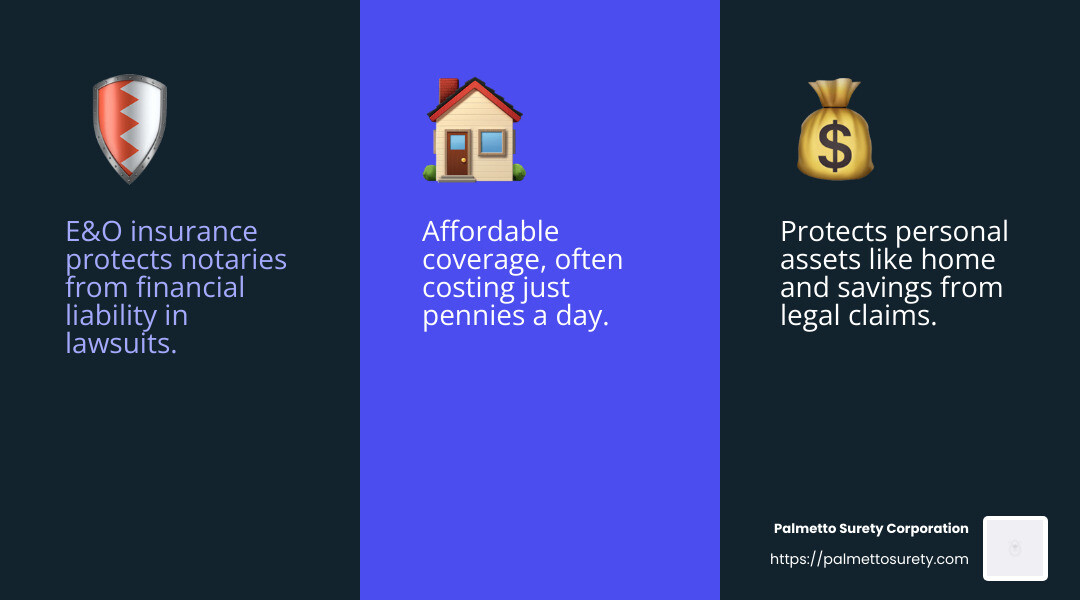 E&O insurance protects notaries from financial liability in lawsuits.

Affordable coverage, often costing just pennies a day.

Protects personal assets like home and savings from legal claims.

Palmetto Surety Corporation
https://palmettosurety.com